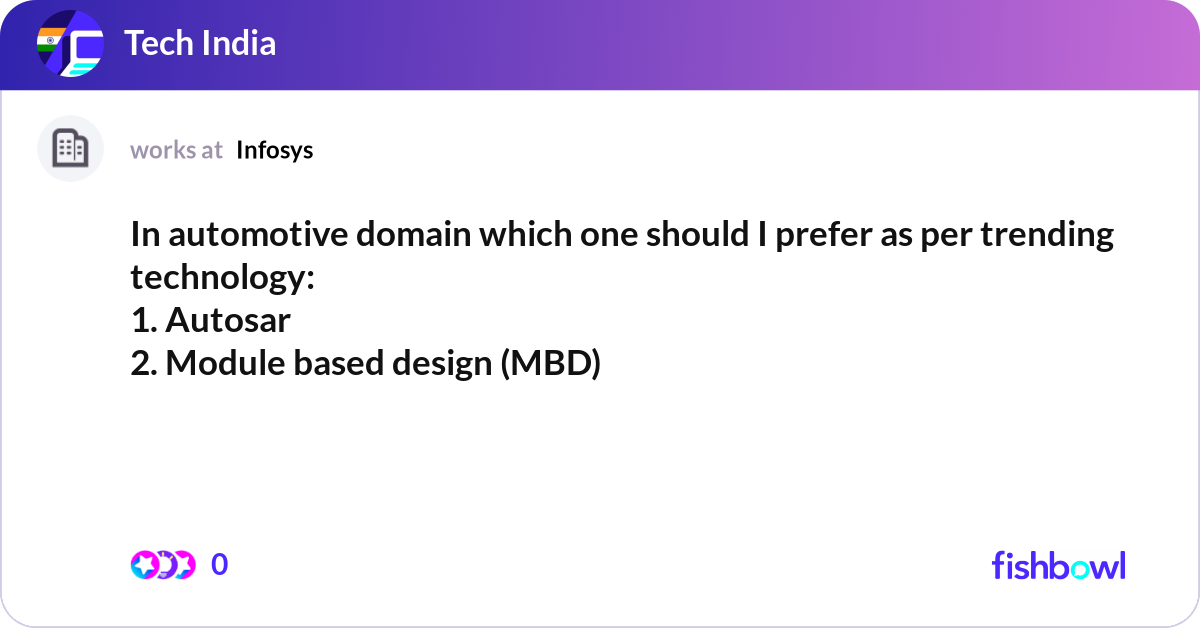 Tech India

works at Infosys

In automotive domain which one should I prefer as per trending technology:
1. Autosar
2. Module based design (MBD)

0

fishbowl